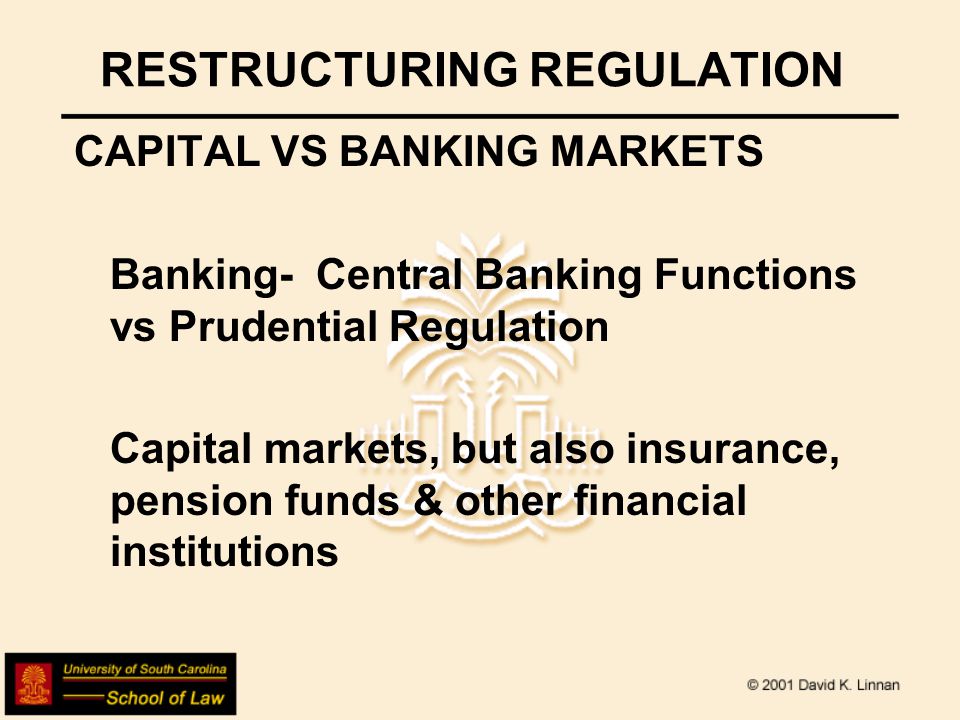 RESTRUCTURING REGULATION

CAPITAL VS BANKING MARKETS

Banking- Central Banking Functions vs Prudential Regulation

Capital markets, but also insurance, pension funds & other financial institutions

University of South Carolina
School of Law

© 2001 David K. Linnan